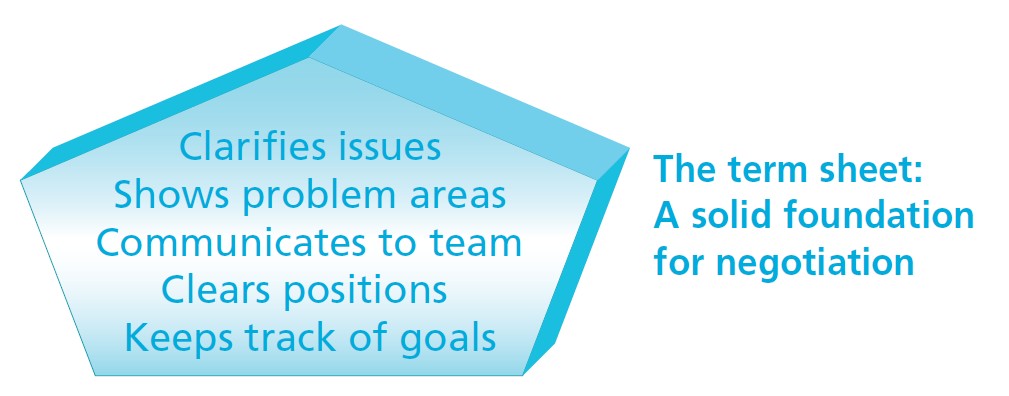 Clarifies issues
Shows problem areas
Communicates to team
Clears positions
Keeps track of goals

The term sheet:
A solid foundation
for negotiation